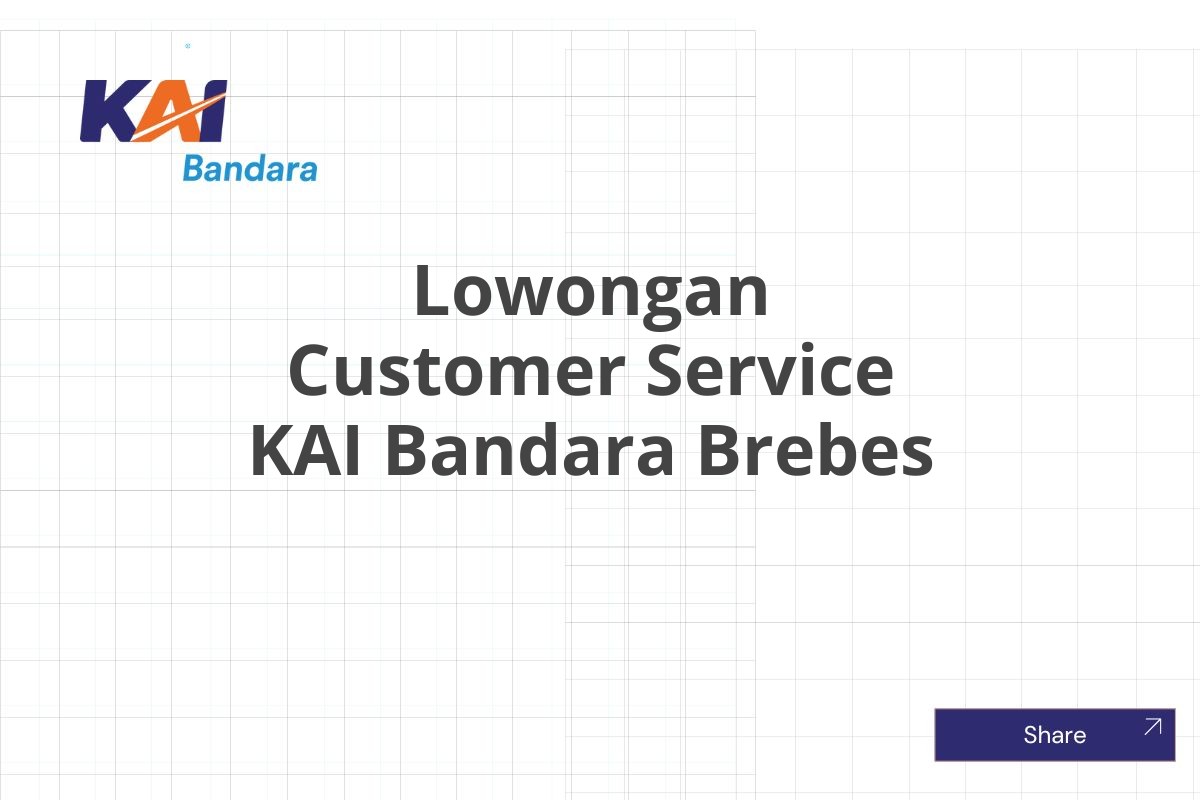 KAI
Bandara

Lowongan
Customer Service
KAI Bandara Brebes

Share